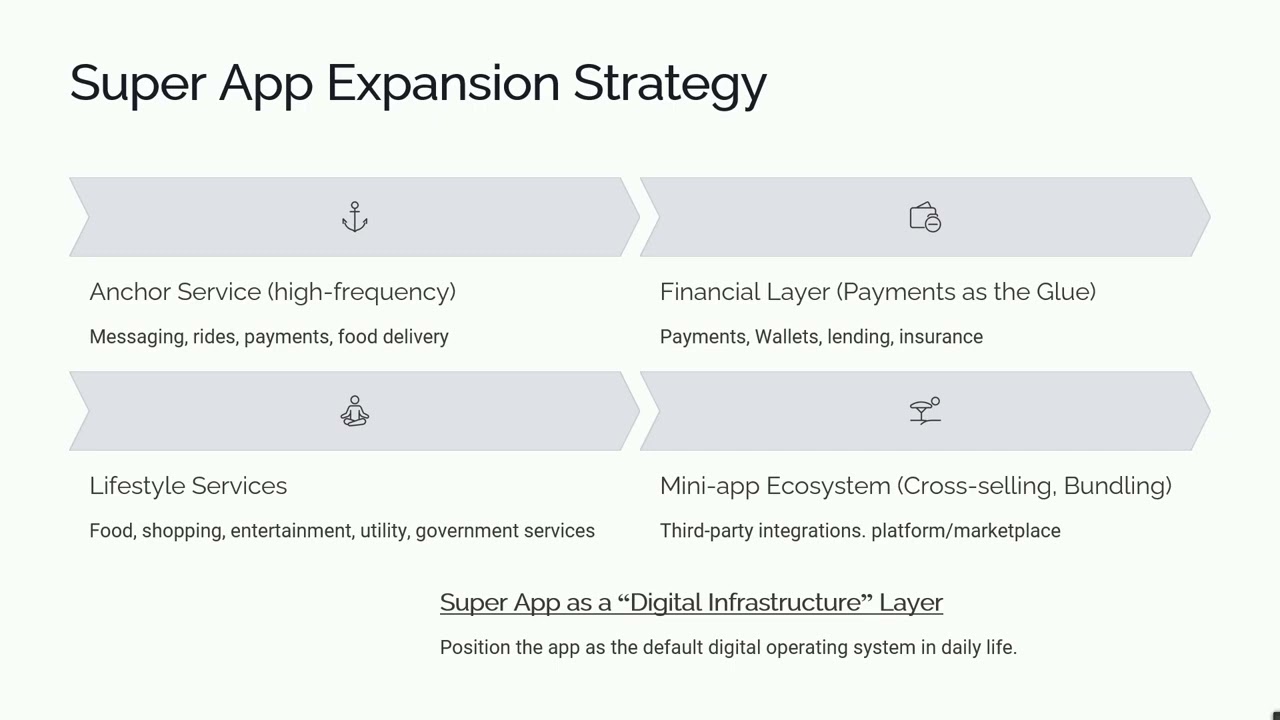 Super App Expansion Strategy

Anchor Service (high-frequency)

Messaging, rides, payments, food delivery

Financial Layer (Payments as the Glue)

Payments, Wallets, lending, insurance

Lifestyle Services

Food, shopping, entertainment, utility, government services

Mini-app Ecosystem (Cross-selling, Bundling)

Third-party integrations. platform/marketplace

Super App as a “Digital Infrastructure” Layer

Position the app as the default digital operating system in daily life.